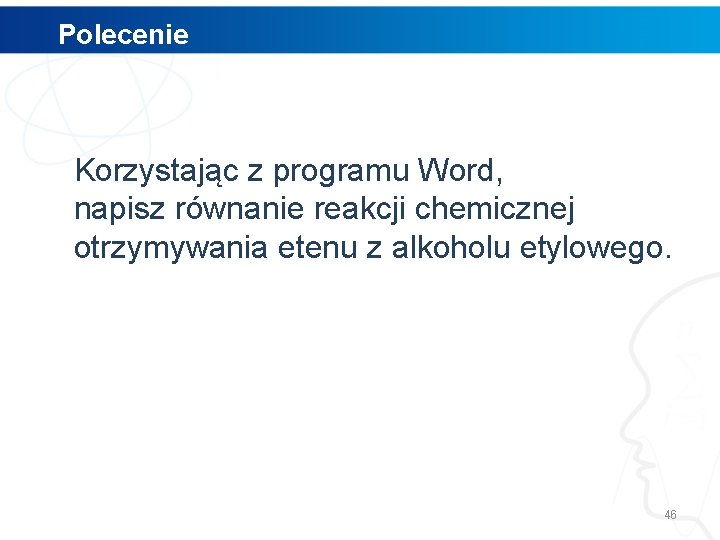 Polecenie

Korzystając z programu Word, napisz równanie reakcji chemicznej otrzymywania etenu z alkoholu etylowego.

46